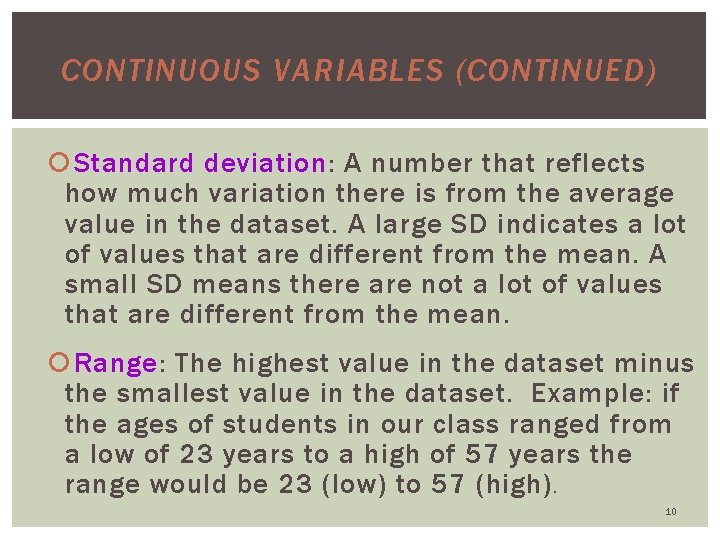 CONTINUOUS VARIABLES (CONTINUED)

Standard deviation: A number that reflects how much variation there is from the average value in the dataset. A large SD indicates a lot of values that are different from the mean. A small SD means there are not a lot of values that are different from the mean.

Range: The highest value in the dataset minus the smallest value in the dataset. Example: if the ages of students in our class ranged from a low of 23 years to a high of 57 years the range would be 23 (low) to 57 (high).

10